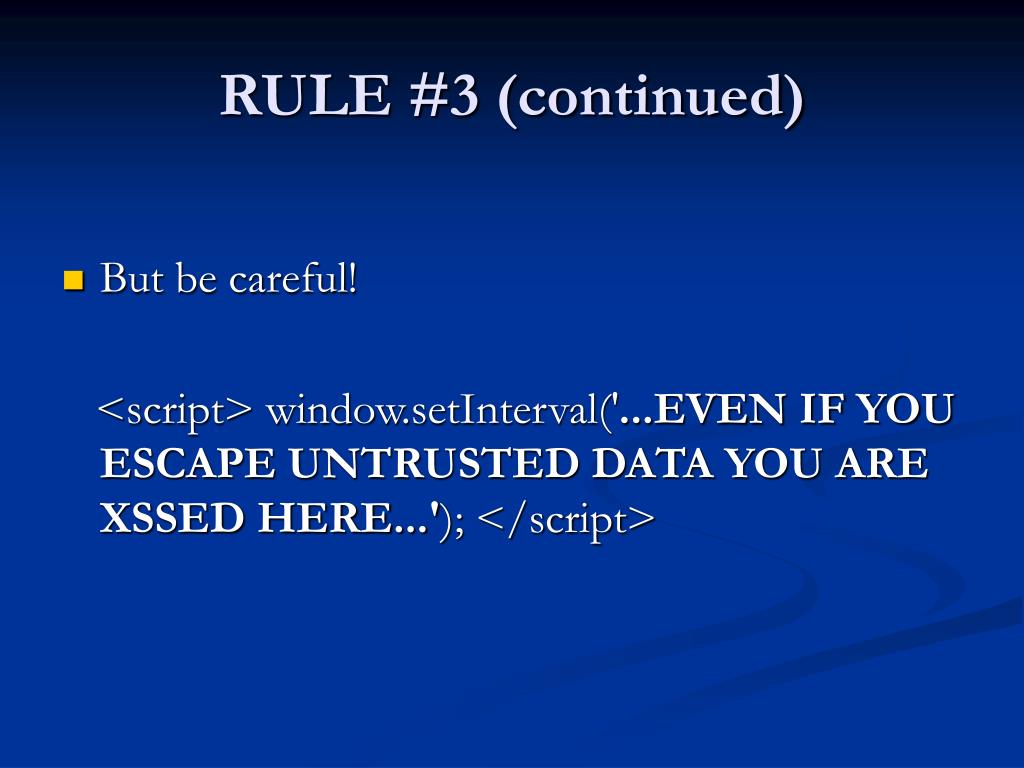 RULE #3 (continued)

But be careful!

<script> window.setInterval('...EVEN IF YOU ESCAPE UNTRUSTED DATA YOU ARE XSSED HERE...'); </script>